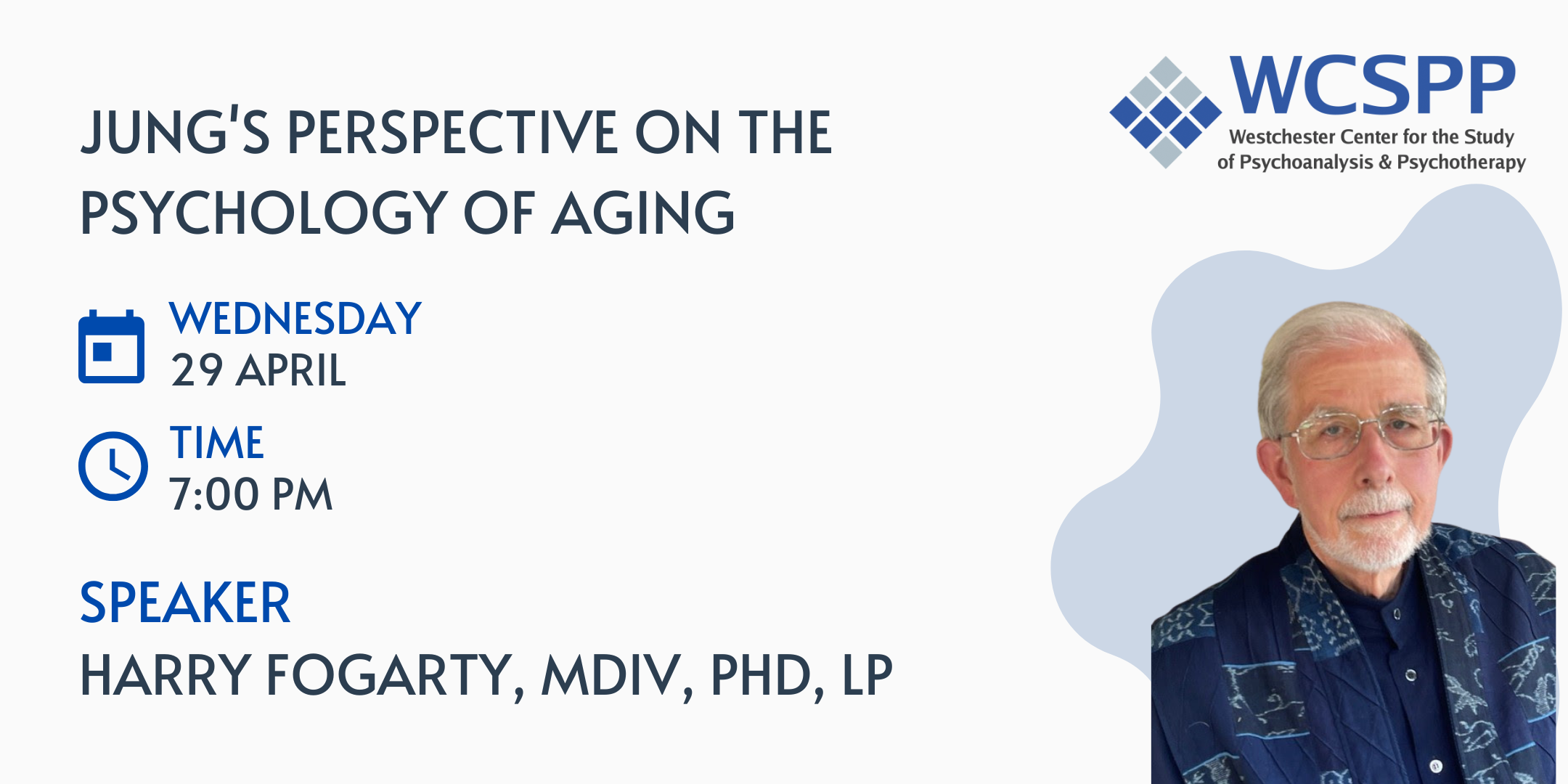 WCSPP
Westchester Center for the Study of Psychoanalysis & Psychotherapy

JUNG'S PERSPECTIVE ON THE PSYCHOLOGY OF AGING

WEDNESDAY
29 APRIL

TIME
7:00 PM

SPEAKER
HARRY FOGARTY, MDIV, PHD, LP